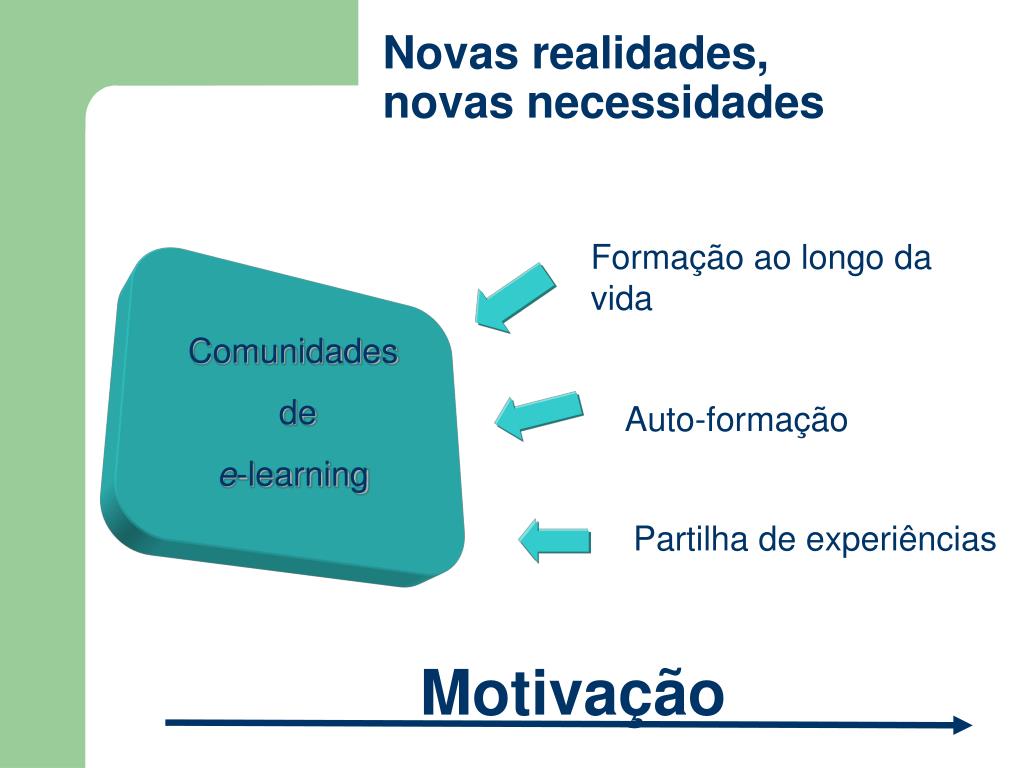 Novas realidades,
novas necessidades

Comunidades
de
e-learning

Formação ao longo da vida

Auto-formação

Partilha de experiências

Motivação